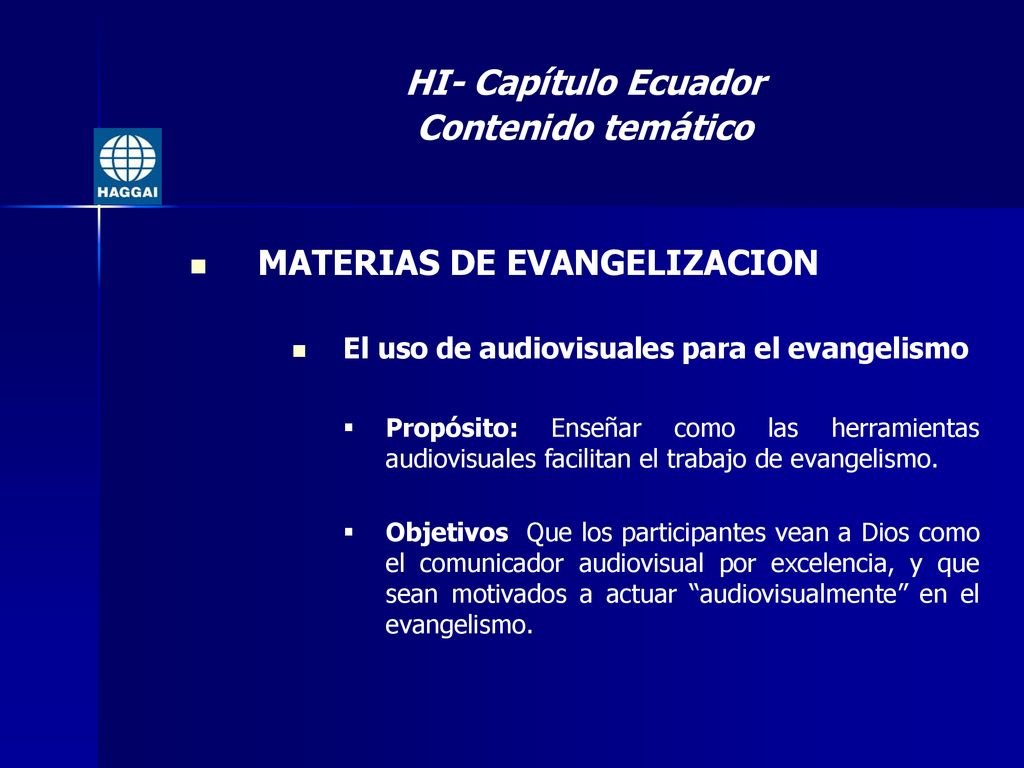 HAGGAI

HI- Capítulo Ecuador
Contenido temático

MATERIAS DE EVANGELIZACION

El uso de audiovisuales para el evangelismo

Propósito: Enseñar como las herramientas audiovisuales facilitan el trabajo de evangelismo.

Objetivos Que los participantes vean a Dios como el comunicador audiovisual por excelencia, y que sean motivados a actuar “audiovisualmente” en el evangelismo.